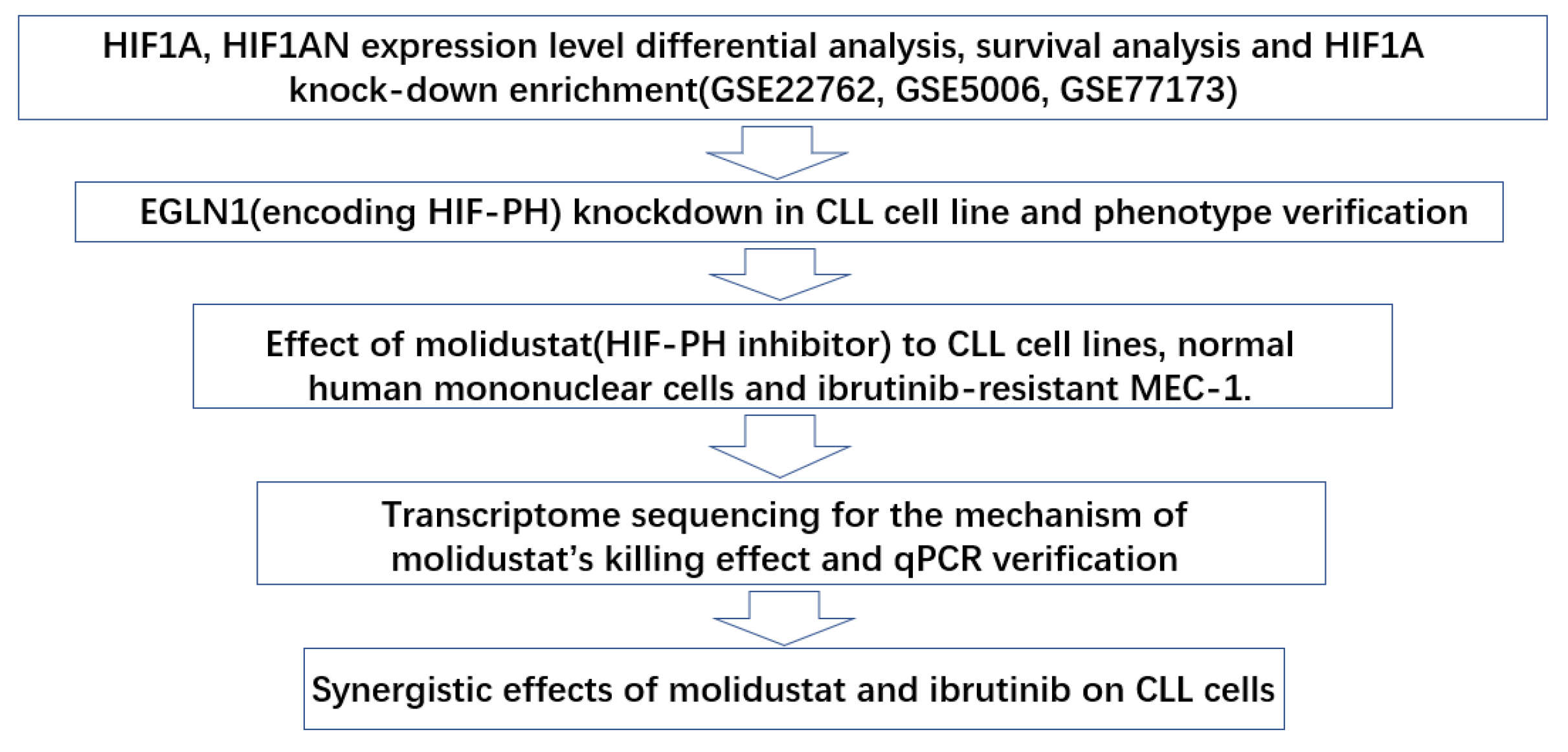 HIF1A, HIF1AN expression level differential analysis, survival analysis and HIF1A knock-down enrichment(GSE22762, GSE5006, GSE77173)

EGLN1(encoding HIF-PH) knockdown in CLL cell line and phenotype verification

Effect of molidustat(HIF-PH inhibitor) to CLL cell lines, normal human mononuclear cells and ibrutinib-resistant MEC-1.

Transcriptome sequencing for the mechanism of molidustat's killing effect and qPCR verification

Synergistic effects of molidustat and ibrutinib on CLL cells